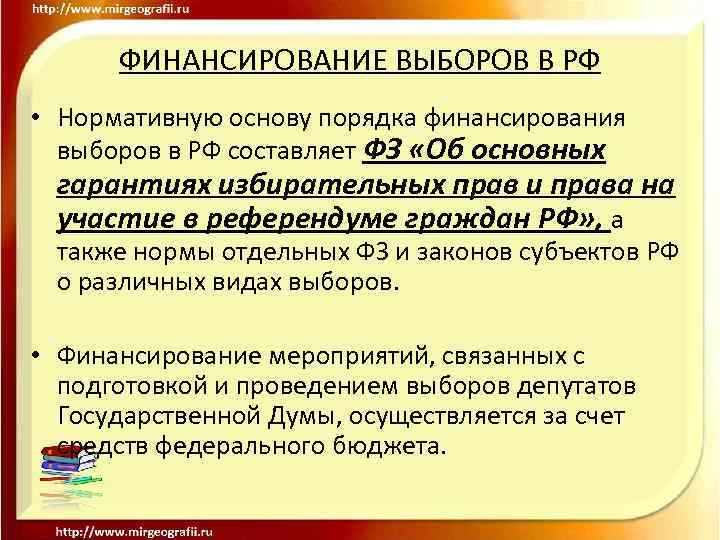 http://www.mirgeografii.ru

ФИНАНСИРОВАНИЕ ВЫБОРОВ В РФ

• Нормативную основу порядка финансирования выборов в РФ составляет ФЗ «Об основных гарантиях избирательных прав и права на участие в референдуме граждан РФ», а также нормы отдельных ФЗ и законов субъектов РФ о различных видах выборов.

• Финансирование мероприятий, связанных с подготовкой и проведением выборов депутатов Государственной Думы, осуществляется за счет средств федерального бюджета.

http://www.mirgeografii.ru